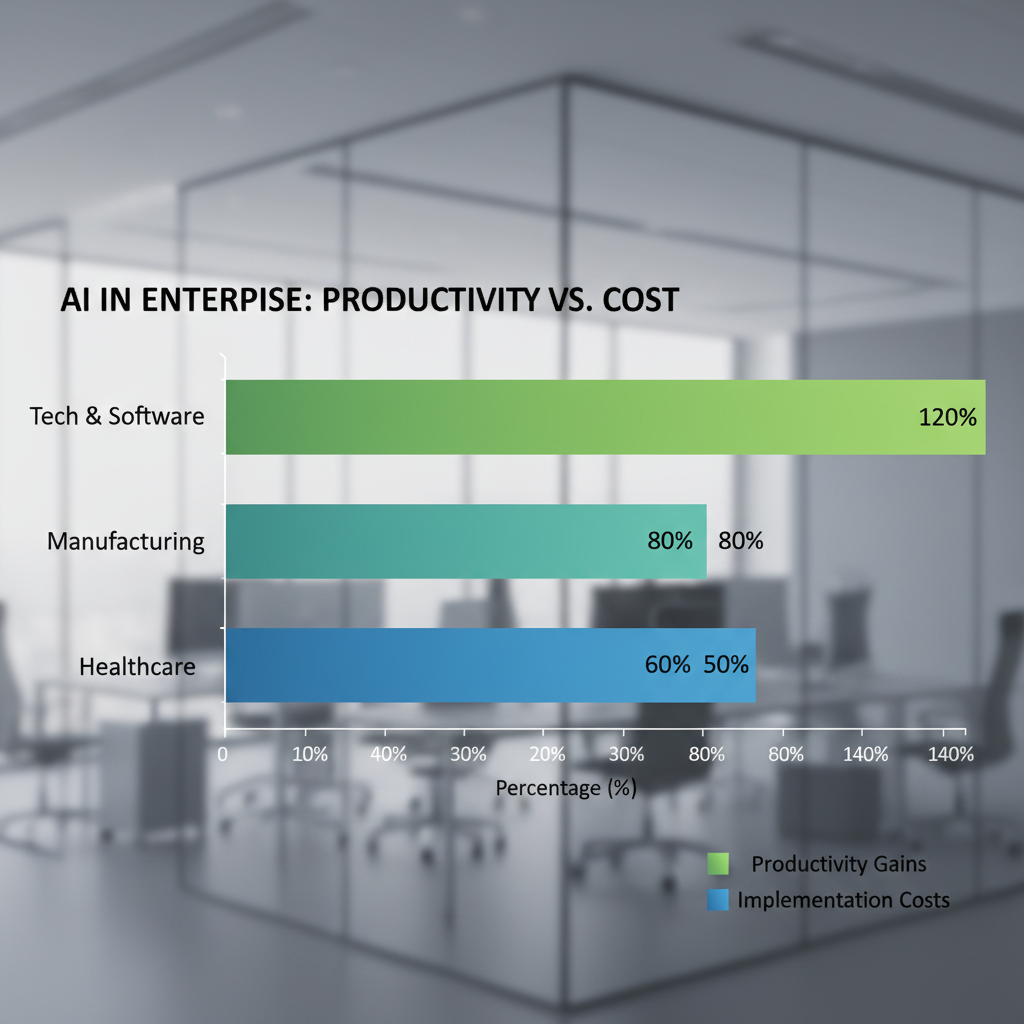 AI IN ENTERPISE: PRODUCTIVITY VS. COST

Tech & Software
120%

Manufacturing
80% 80%

Healthcare
60% 50%

0 10% 40% 30% 20% 30% 80% 80% 140% 140%

Percentage (%)

Productivity Gains
Implementation Costs